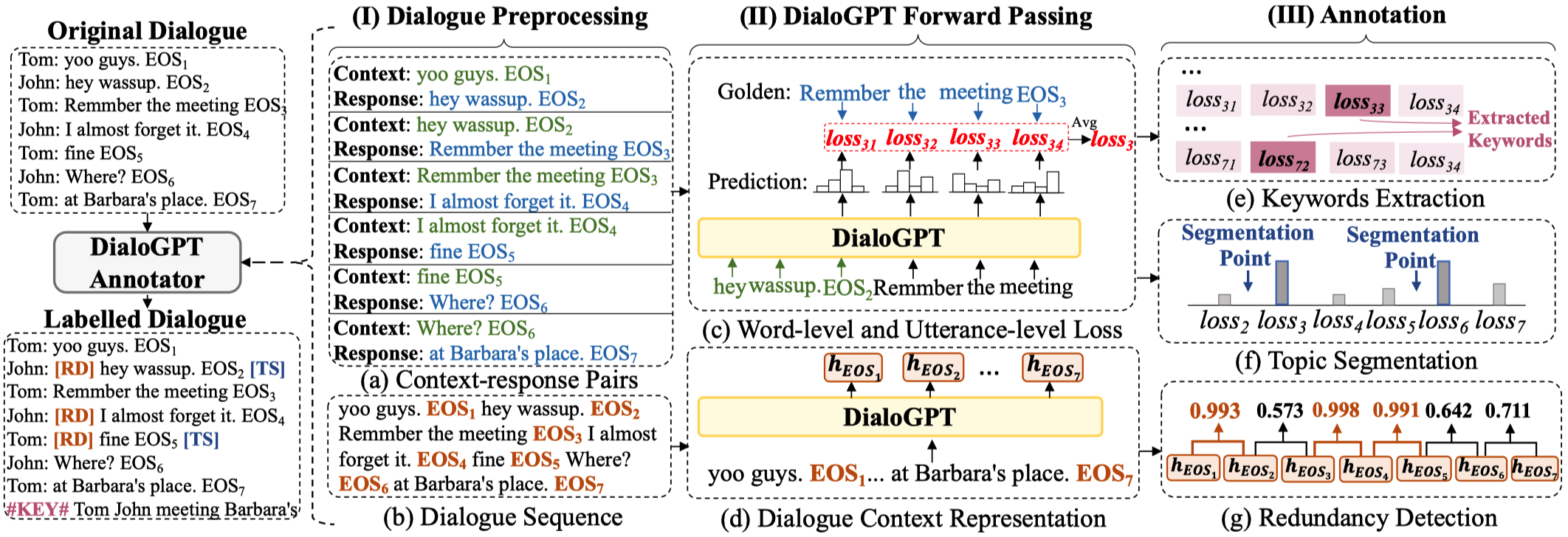 Original Dialogue

Tom: yoo guys. $EOS_1$
John: hey wassup. $EOS_2$
Tom: Remmber the meeting $EOS_3$
John: I almost forget it. $EOS_4$
Tom: fine $EOS_5$
John: Where? $EOS_6$
Tom: at Barbara's place. $EOS_7$

DialoGPT Annotator

Labelled Dialogue

Tom: yoo guys. $EOS_1$
John: [RD] hey wassup. $EOS_2$ [TS]
Tom: Remmber the meeting $EOS_3$
John: [RD] I almost forget it. $EOS_4$
Tom: [RD] fine $EOS_5$ [TS]
John: Where? $EOS_6$
Tom: at Barbara's place. $EOS_7$
#KEY# Tom John meeting Barbara's

(I) Dialogue Preprocessing

Context: yoo guys. $EOS_1$
Response: hey wassup. $EOS_2$
Context: hey wassup. $EOS_2$
Response: Remmber the meeting $EOS_3$
Context: Remmber the meeting $EOS_3$
Response: I almost forget it. $EOS_4$
Context: I almost forget it. $EOS_4$
Response: fine $EOS_5$
Context: fine $EOS_5$
Response: Where? $EOS_6$
Context: Where? $EOS_6$
Response: at Barbara's place. $EOS_7$

(a) Context-response Pairs

yoo guys. $EOS_1$ hey wassup. $EOS_2$ Remmber the meeting $EOS_3$ I almost forget it. $EOS_4$ fine $EOS_5$ Where? $EOS_6$ at Barbara's place. $EOS_7$

(b) Dialogue Sequence

(II) DialoGPT Forward Passing

Golden: Remmber the meeting $EOS_3$

$loss_{31}$ $loss_{32}$ $loss_{33}$ $loss_{34}$ Avg $loss_3$

Prediction:

DialoGPT

hey wassup. $EOS_2$ Remmber the meeting

(c) Word-level and Utterance-level Loss

$h_{EOS_1}$ $h_{EOS_2}$ ... $h_{EOS_7}$

DialoGPT

yoo guys. $EOS_1$... at Barbara's place. $EOS_7$

(d) Dialogue Context Representation

(III) Annotation

...
$loss_{31}$ $loss_{32}$ $loss_{33}$ $loss_{34}$
...
$loss_{71}$ $loss_{72}$ $loss_{73}$ $loss_{34}$

Extracted Keywords

(e) Keywords Extraction

Segmentation Point Segmentation Point

$loss_2$ $loss_3$ $loss_4$ $loss_5$ $loss_6$ $loss_7$

(f) Topic Segmentation

0.993 0.573 0.998 0.991 0.642 0.711

$h_{EOS_1}$ $h_{EOS_2}$ $h_{EOS_3}$ $h_{EOS_4}$ $h_{EOS_5}$ $h_{EOS_6}$ $h_{EOS_7}$

(g) Redundancy Detection